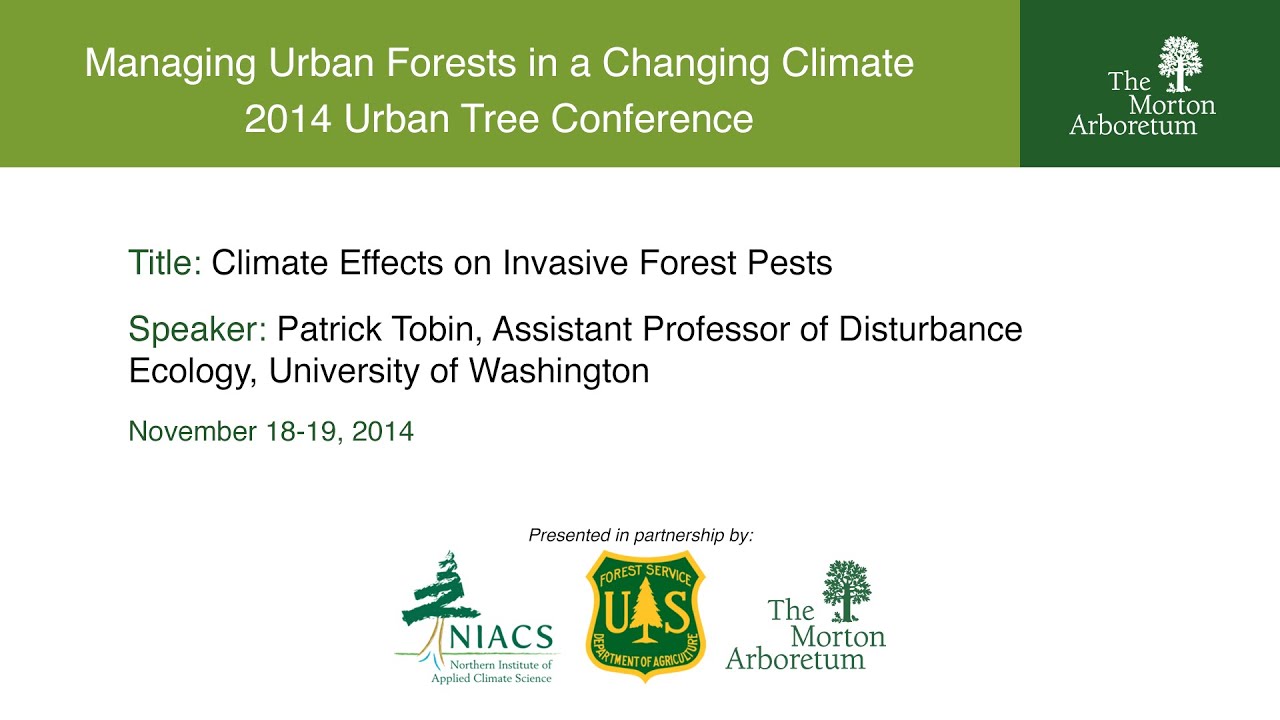 Managing Urban Forests in a Changing Climate
2014 Urban Tree Conference

The Morton Arboretum

Title: Climate Effects on Invasive Forest Pests

Speaker: Patrick Tobin, Assistant Professor of Disturbance Ecology, University of Washington

November 18-19, 2014

Presented in partnership by:

NIACS
Northern Institute of Applied Climate Science

FOREST SERVICE
U S
DEPARTMENT OF AGRICULTURE

The Morton Arboretum